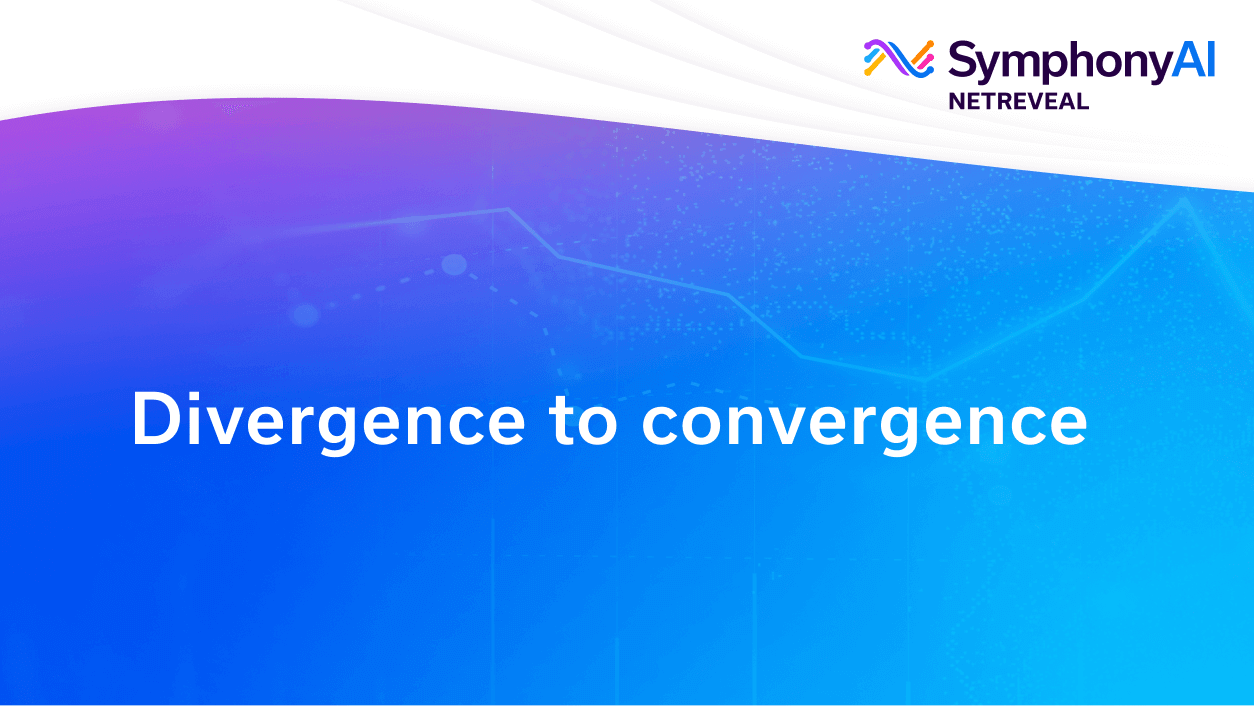 SymphonyAI
NETREVEAL

Divergence to convergence